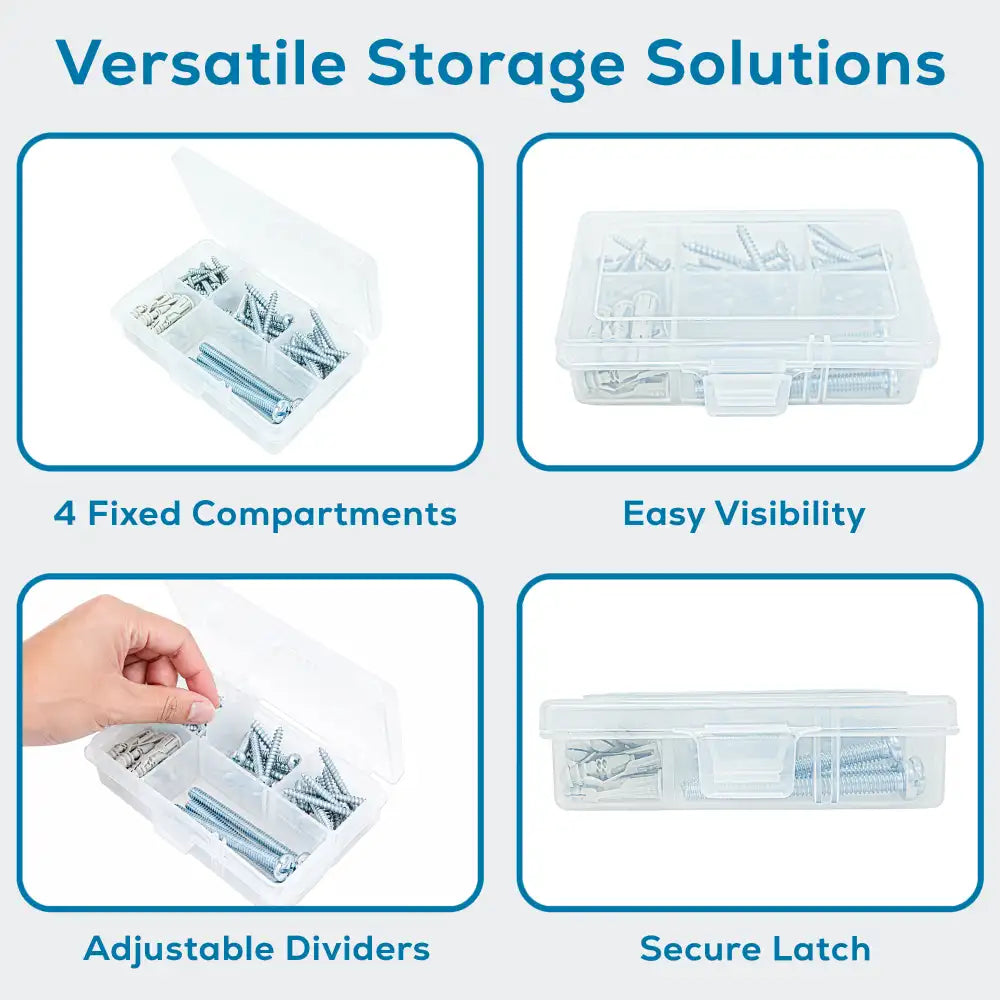 Versatile Storage Solutions

4 Fixed Compartments

Easy Visibility

Adjustable Dividers

Secure Latch